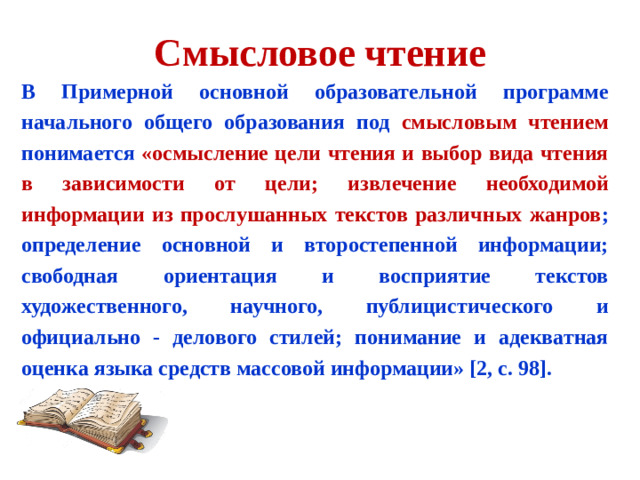 Смысловое чтение

В Примерной основной образовательной программе начального общего образования под смысловым чтением понимается «осмысление цели чтения и выбор вида чтения в зависимости от цели; извлечение необходимой информации из прослушанных текстов различных жанров; определение основной и второстепенной информации; свободная ориентация и восприятие текстов художественного, научного, публицистического и официально - делового стилей; понимание и адекватная оценка языка средств массовой информации» [2, с. 98].